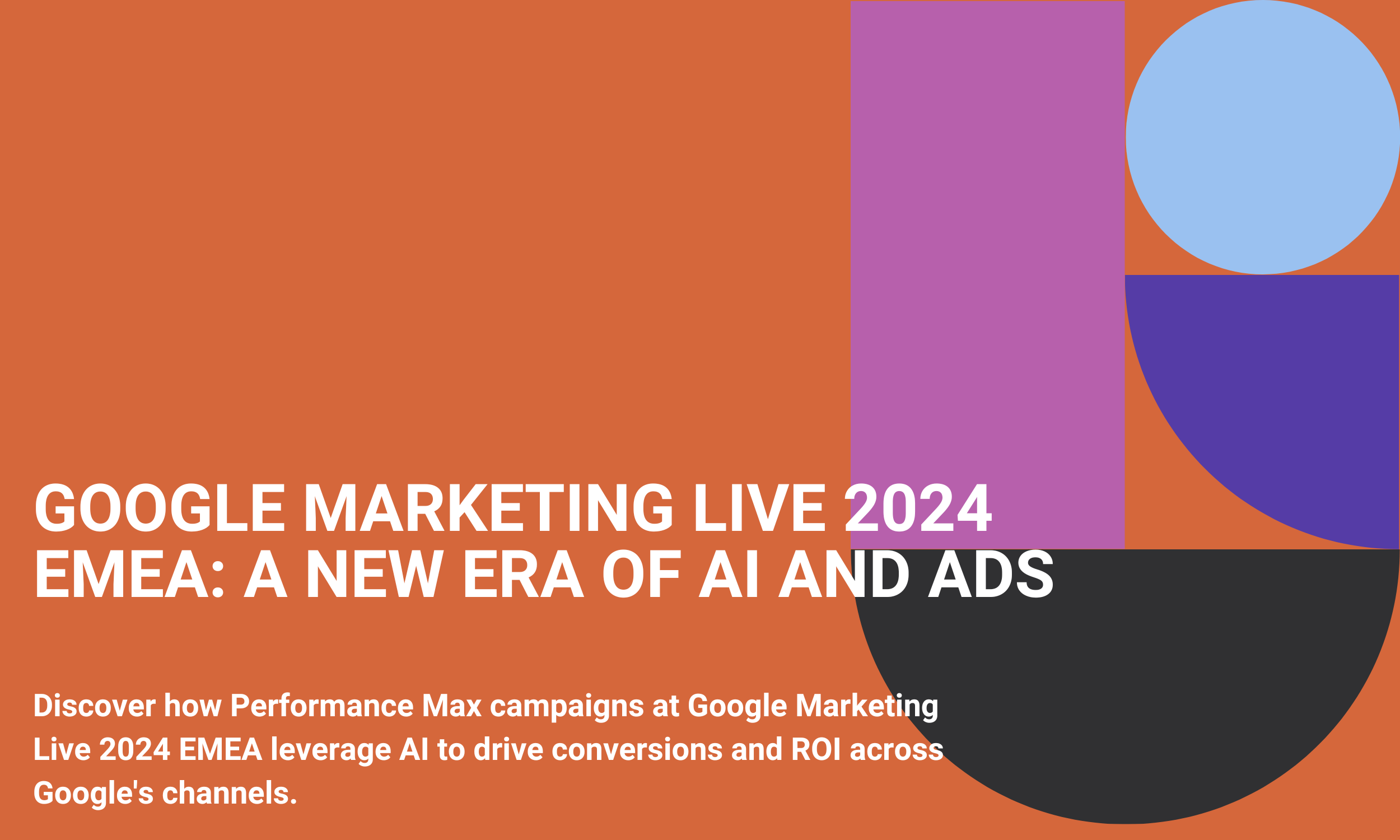 GOOGLE MARKETING LIVE 2024 EMEA: A NEW ERA OF AI AND ADS

Discover how Performance Max campaigns at Google Marketing Live 2024 EMEA leverage AI to drive conversions and ROI across Google's channels.